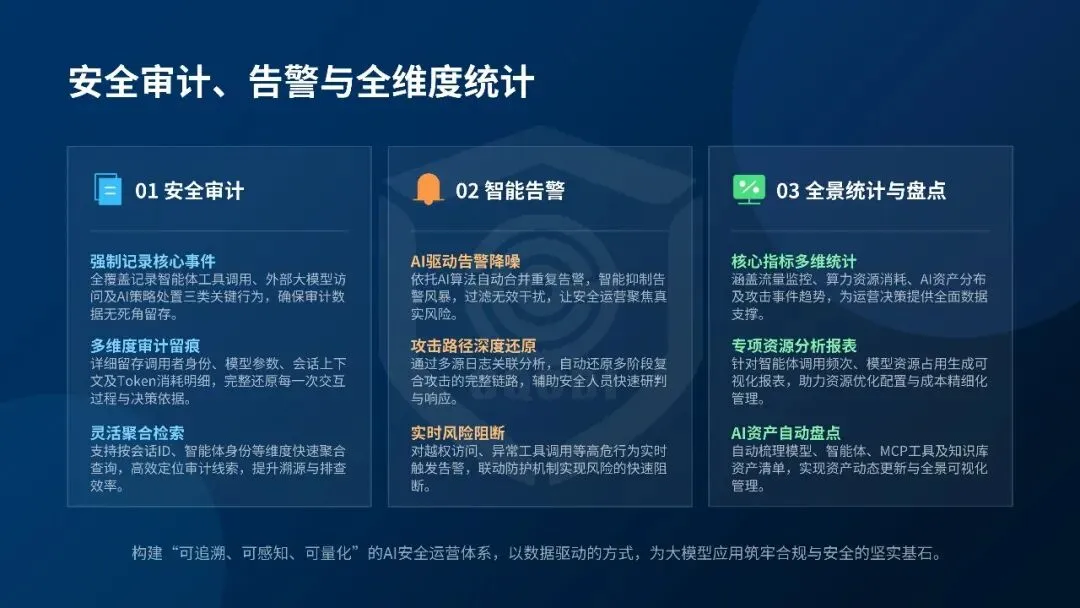 安全审计、告警与全维度统计

01 安全审计

强制记录核心事件
全覆盖记录智能体工具调用、外部大模型访问及AI策略处置三类关键行为，确保审计数据无死角留存。

多维度审计留痕
详细留存调用者身份、模型参数、会话上下文及Token消耗明细，完整还原每一次交互过程与决策依据。

灵活聚合检索
支持按会话ID、智能体身份等维度快速聚合查询，高效定位审计线索，提升溯源与排查效率。

02 智能告警

AI驱动告警降噪
依托AI算法自动合并重复告警，智能抑制告警风暴，过滤无效干扰，让安全运营聚焦真实风险。

攻击路径深度还原
通过多源日志关联分析，自动还原多阶段复合攻击的完整链路，辅助安全人员快速研判与响应。

实时风险阻断
对越权访问、异常工具调用等高危行为实时触发告警，联动防护机制实现风险的快速阻断。

03 全景统计与盘点

核心指标多维统计
涵盖流量监控、算力资源消耗、AI资产分布及攻击事件趋势，为运营决策提供全面数据支撑。

专项资源分析报表
针对智能体调用频次、模型资源占用生成可视化报表，助力资源优化配置与成本精细化管理。

AI资产自动盘点
自动梳理模型、智能体、MCP工具及知识库资产清单，实现资产动态更新与全景可视化管理。

构建“可追溯、可感知、可量化”的AI安全运营体系，以数据驱动的方式，为大模型应用筑牢合规与安全的坚实基石。